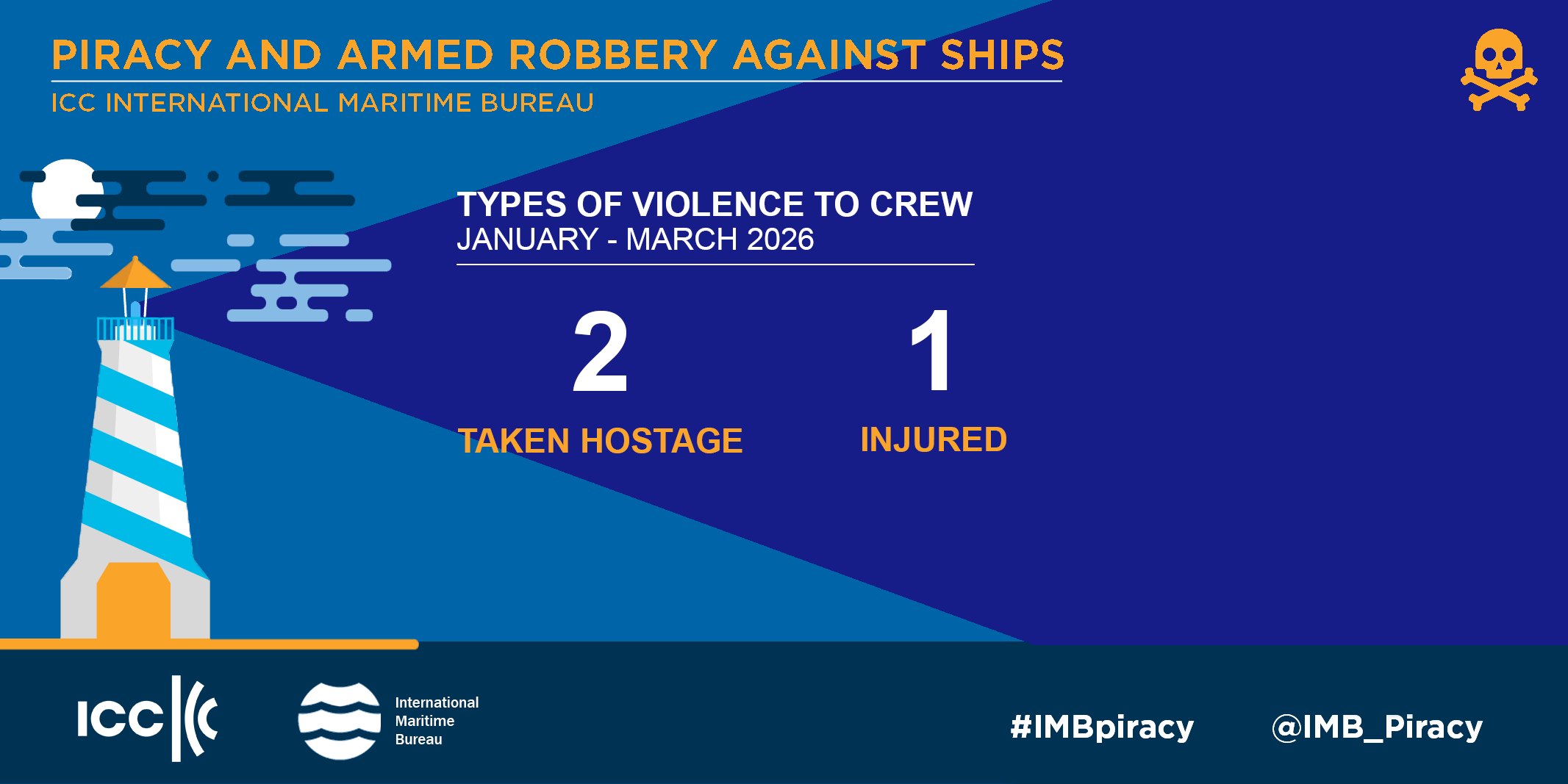 PIRACY AND ARMED ROBBERY AGAINST SHIPS
ICC INTERNATIONAL MARITIME BUREAU

TYPES OF VIOLENCE TO CREW
JANUARY - MARCH 2026

2
TAKEN HOSTAGE

1
INJURED

ICC

International Maritime Bureau

#IMBpiracy

@IMB_Piracy